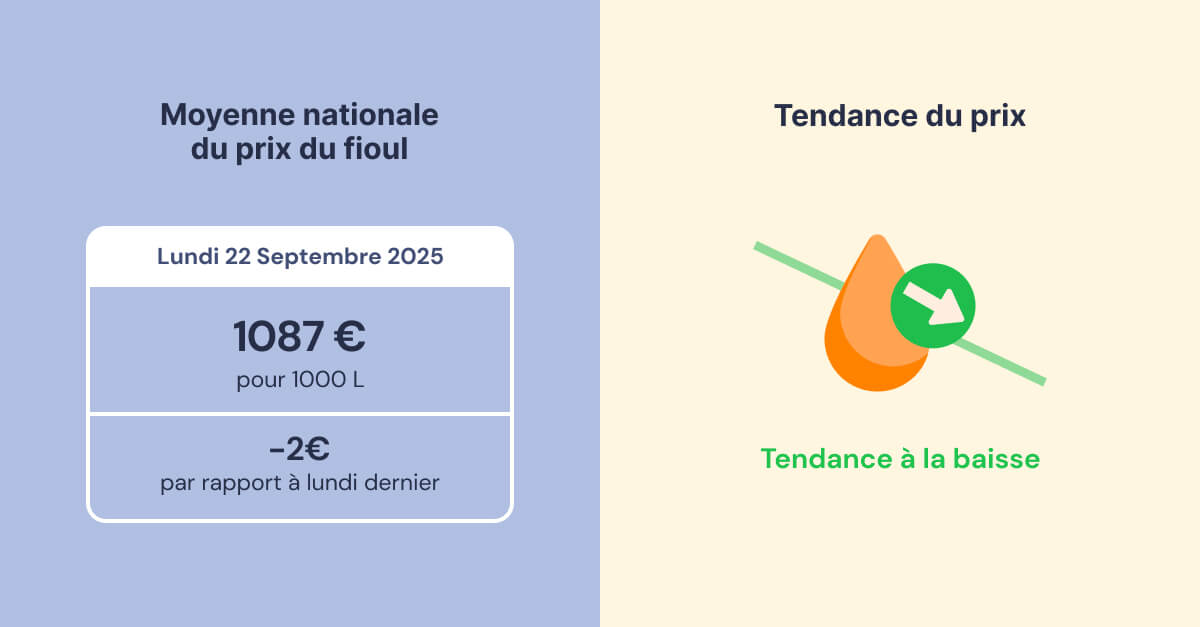 Moyenne nationale du prix du fioul

Lundi 22 Septembre 2025

1087 €
pour 1000 L

-2€
par rapport à lundi dernier

Tendance du prix

Tendance à la baisse